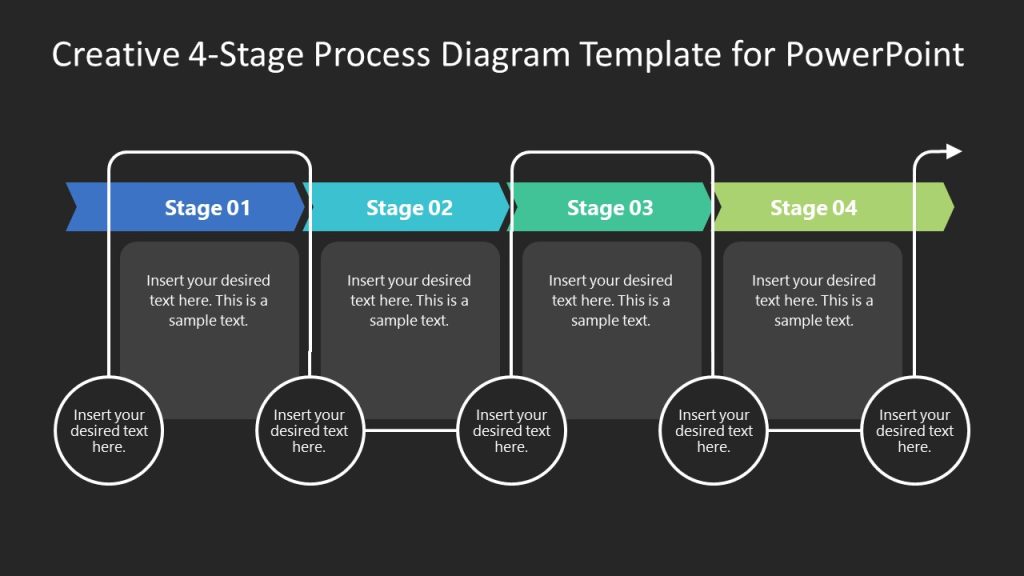 Creative 4-Stage Process Diagram Template for PowerPoint

Stage 01

Insert your desired text here. This is a sample text.

Stage 02

Insert your desired text here. This is a sample text.

Stage 03

Insert your desired text here. This is a sample text.

Stage 04

Insert your desired text here. This is a sample text.

Insert your desired text here.

Insert your desired text here.

Insert your desired text here.

Insert your desired text here.

Insert your desired text here.